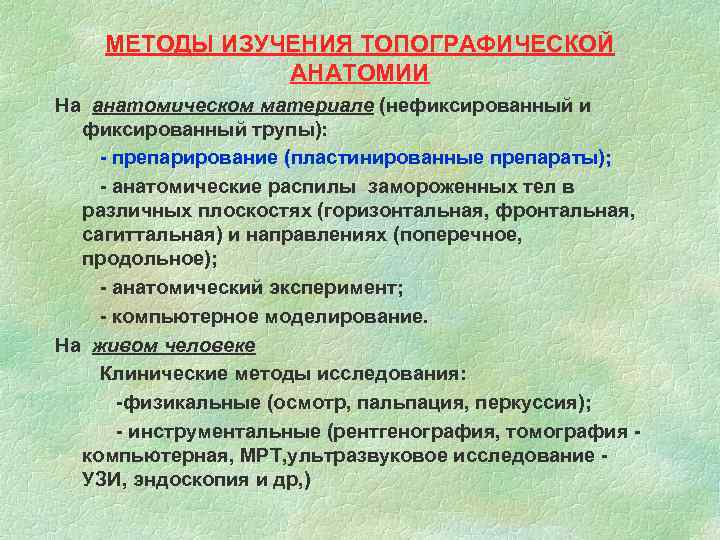 МЕТОДЫ ИЗУЧЕНИЯ ТОПОГРАФИЧЕСКОЙ АНАТОМИИ

На анатомическом материале (нефиксированный и фиксированный трупы):

- препарирование (пластинированные препараты);

- анатомические распилы замороженных тел в различных плоскостях (горизонтальная, фронтальная, сагиттальная) и направлениях (поперечное, продольное);

- анатомический эксперимент;

- компьютерное моделирование.

На живом человеке

Клинические методы исследования:

-физикальные (осмотр, пальпация, перкуссия);

- инструментальные (рентгенография, томография - компьютерная, МРТ,ультразвуковое исследование - УЗИ, эндоскопия и др,)